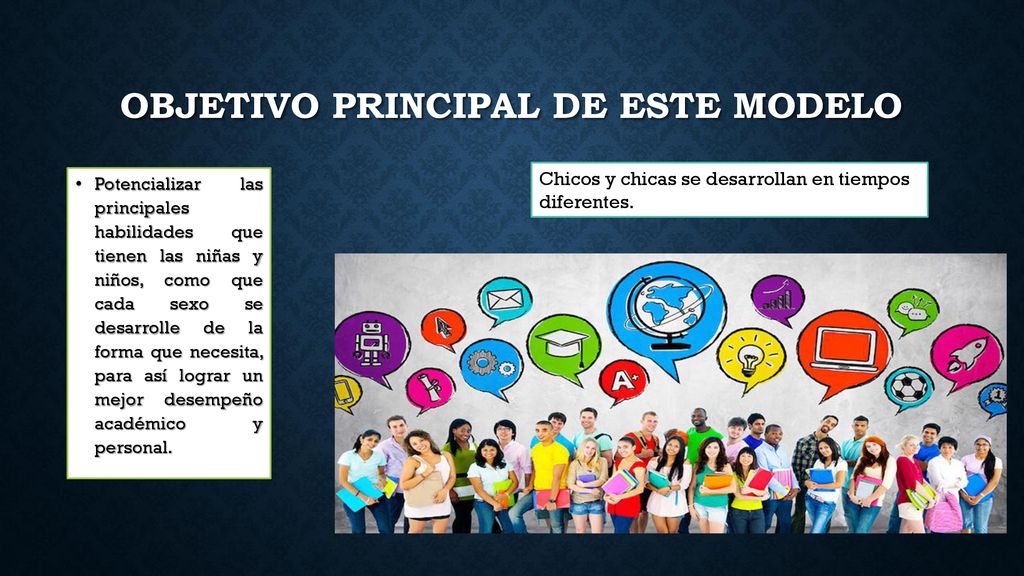 OBJETIVO PRINCIPAL DE ESTE MODELO

• Potencializar las principales habilidades que tienen las niñas y niños, como que cada sexo se desarrolle de la forma que necesita, para así lograr un mejor desempeño académico y personal.

Chicos y chicas se desarrollan en tiempos diferentes.

A+